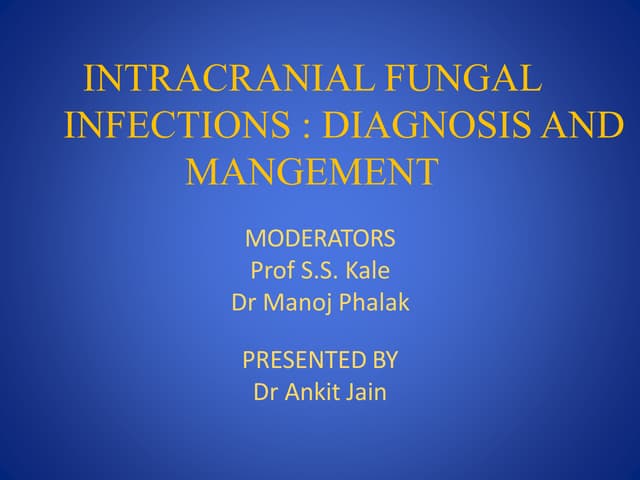 INTRACRANIAL FUNGAL INFECTIONS : DIAGNOSIS AND MANGEMENT

MODERATORS
Prof S.S. Kale
Dr Manoj Phalak

PRESENTED BY
Dr Ankit Jain